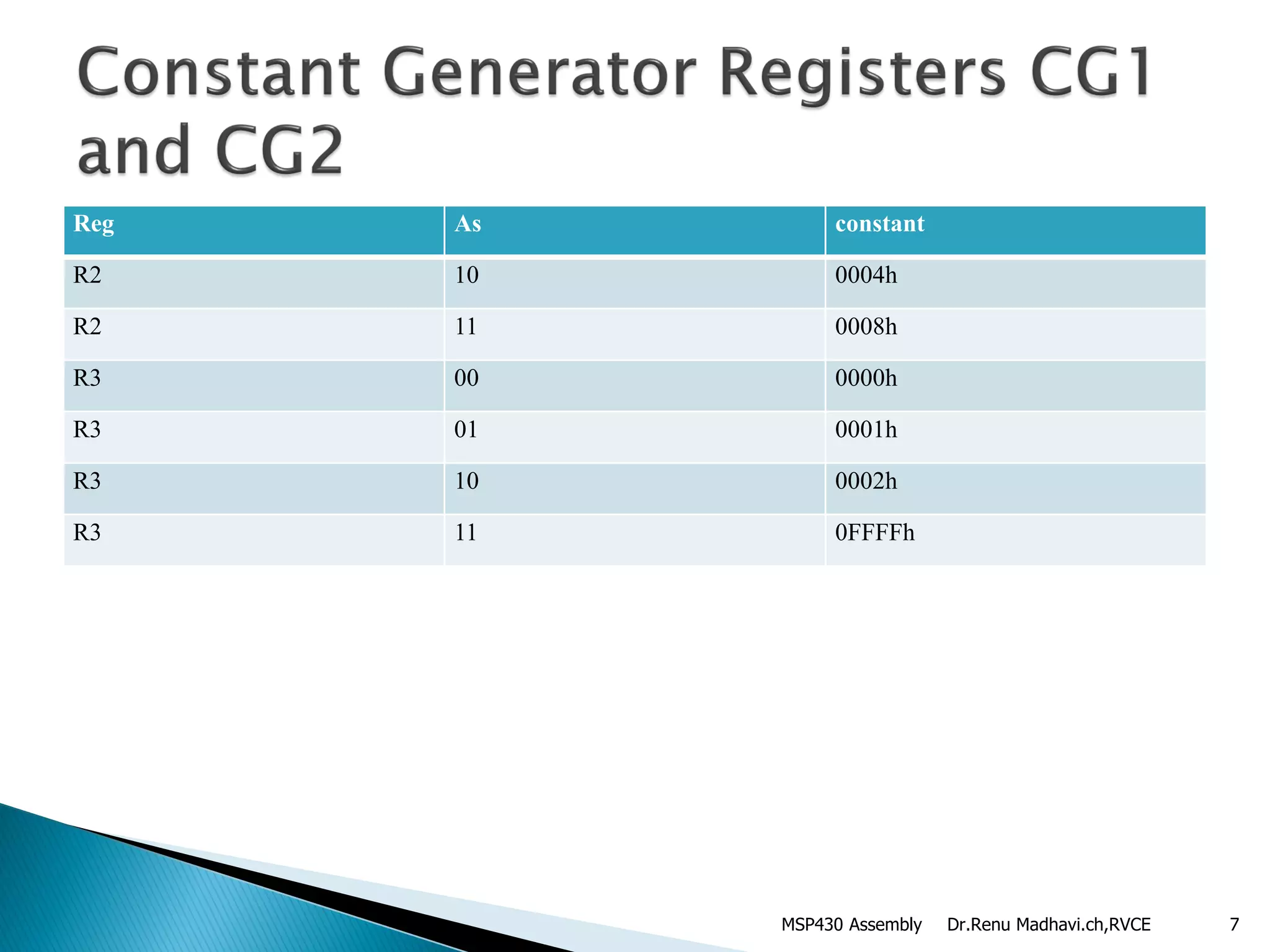 Constant Generator Registers CG1 and CG2

| Reg | As | constant |
|---|---|---|
| R2 | 10 | 0004h |
| R2 | 11 | 0008h |
| R3 | 00 | 0000h |
| R3 | 01 | 0001h |
| R3 | 10 | 0002h |
| R3 | 11 | 0FFFFh |

MSP430 Assembly Dr.Renu Madhavi.ch,RVCE 7